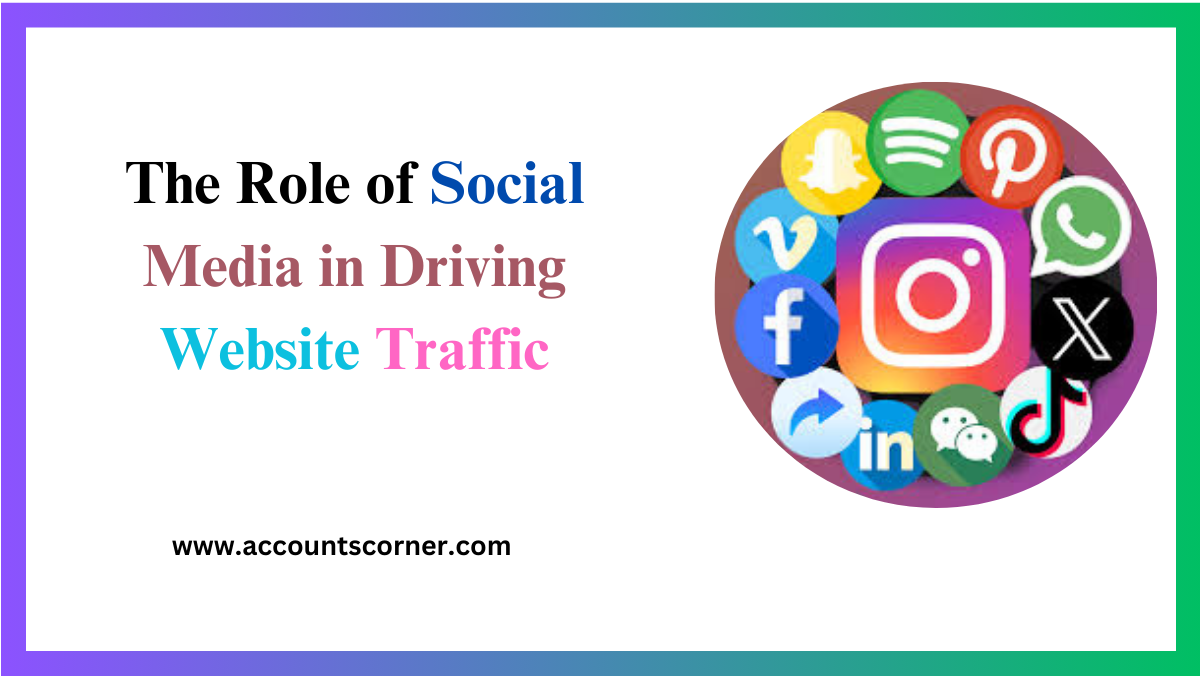 The Role of Social Media in Driving Website Traffic

www.accountscorner.com